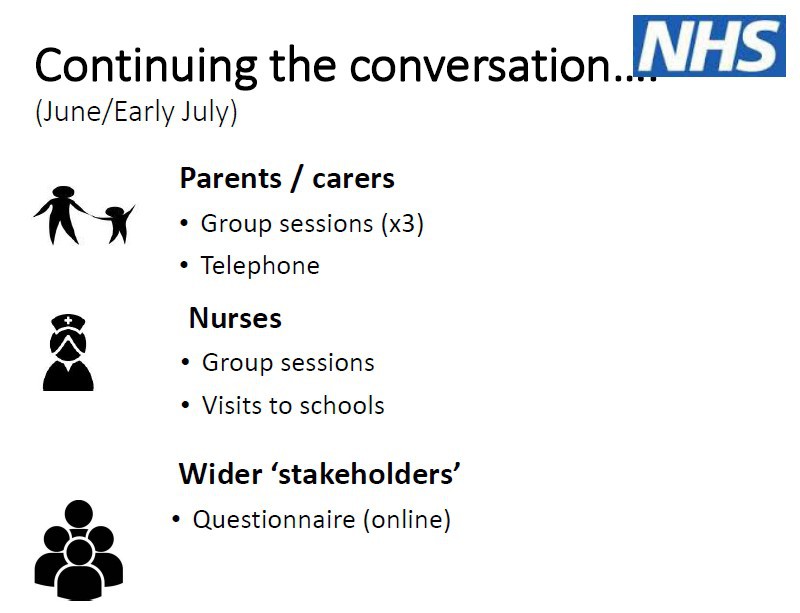 NHS

Continuing the conversation….
(June/Early July)

Parents / carers
• Group sessions (x3)
• Telephone

Nurses
• Group sessions
• Visits to schools

Wider ‘stakeholders’
• Questionnaire (online)